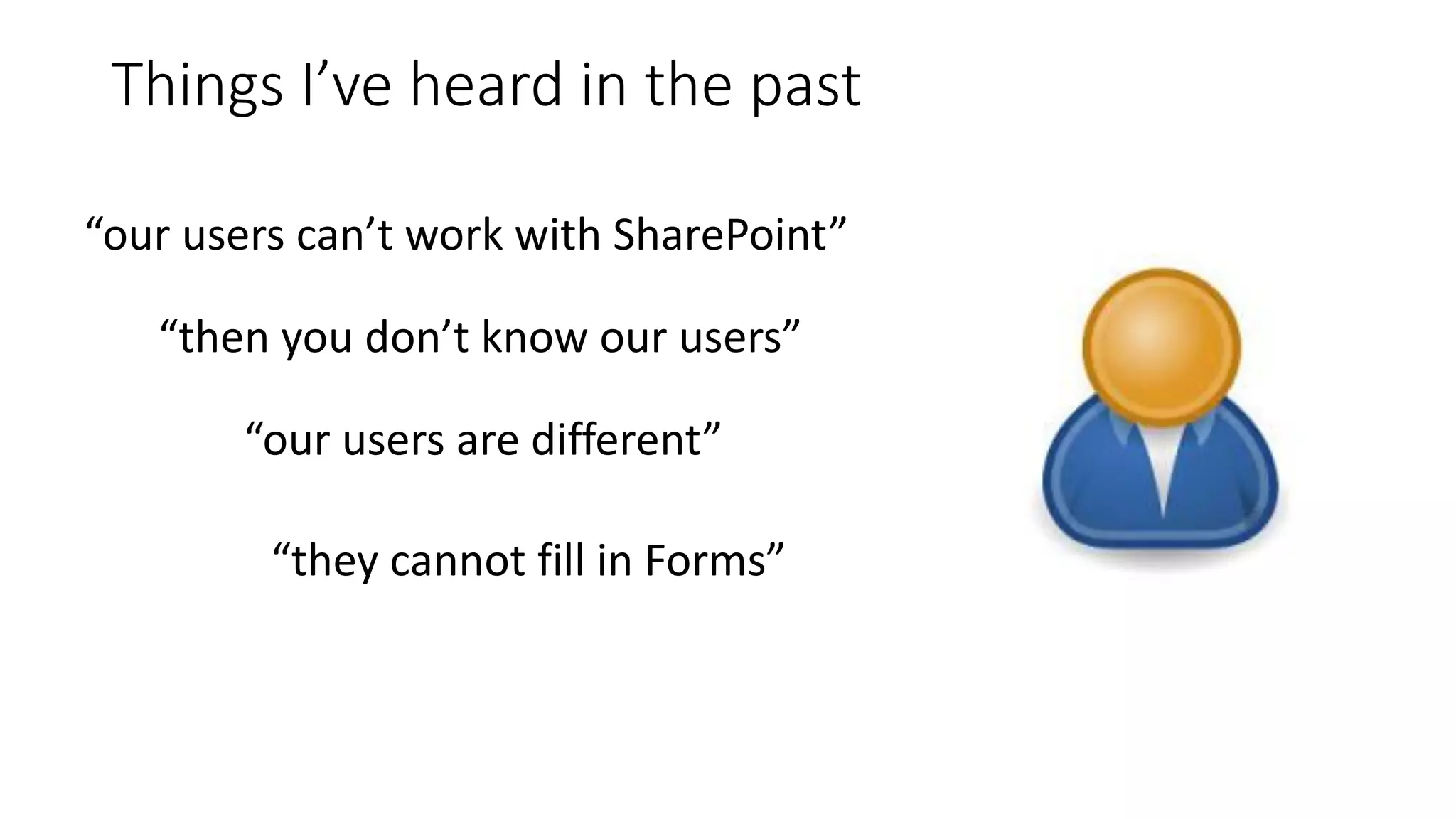 Things I’ve heard in the past

“our users can’t work with SharePoint”

“then you don’t know our users”

“our users are different”

“they cannot fill in Forms”